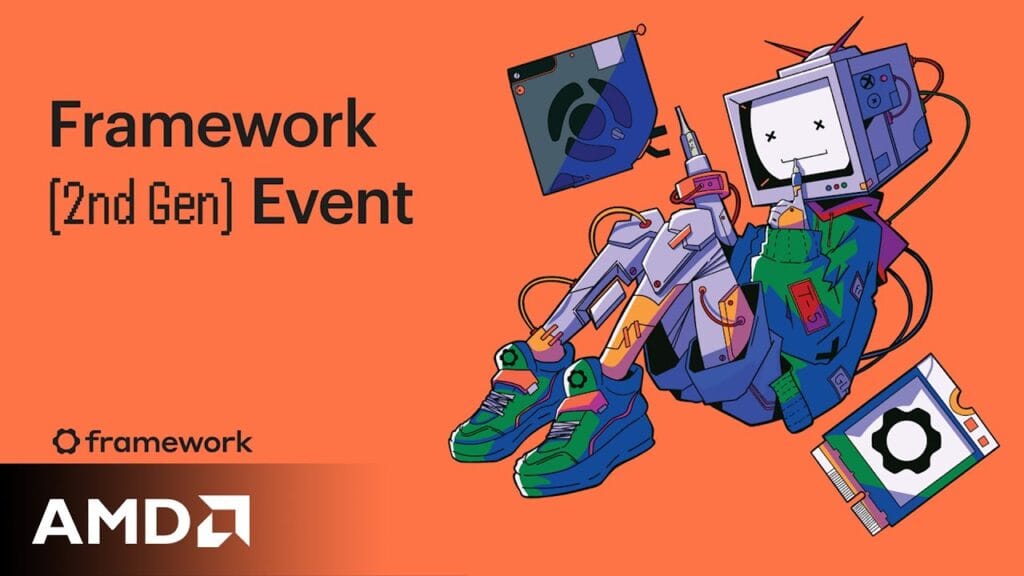 Framework
[2nd Gen] Event

framework

AMD